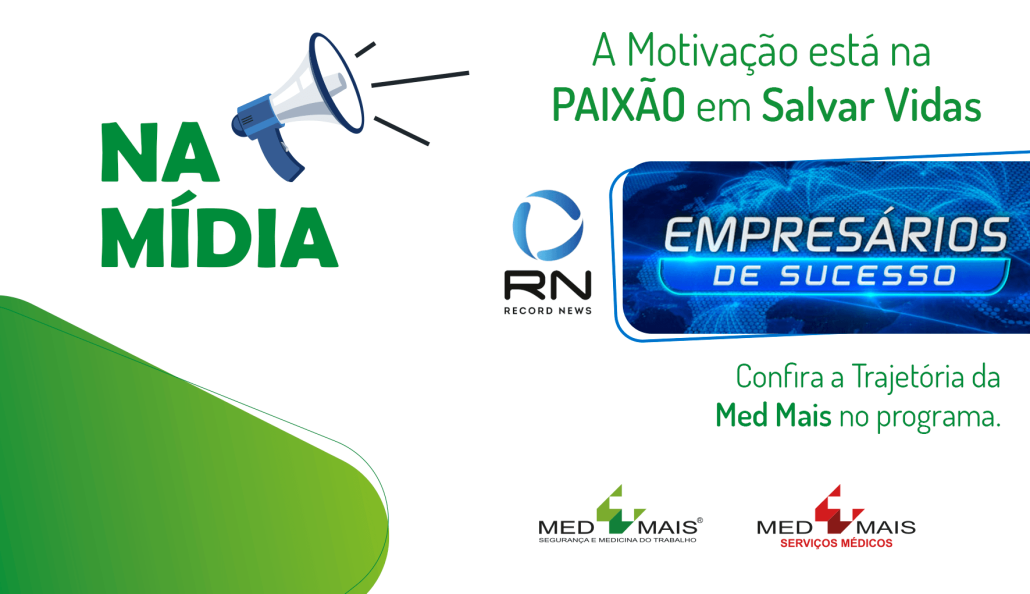 NA MÍDIA

A Motivação está na PAIXÃO em Salvar Vidas

RN
RECORD NEWS

EMPRESÁRIOS DE SUCESSO

Confira a Trajetória da Med Mais no programa.

MED MAIS®
SEGURANÇA E MEDICINA DO TRABALHO

MED MAIS
SERVIÇOS MÉDICOS